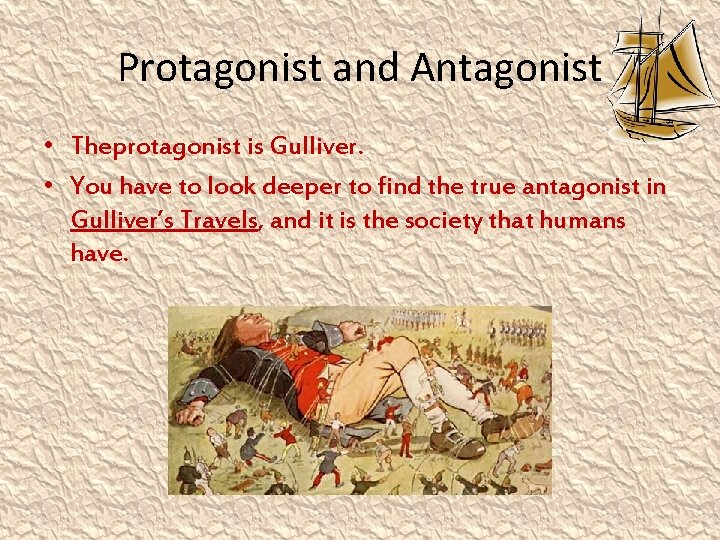 Protagonist and Antagonist

• Theprotagonist is Gulliver.
• You have to look deeper to find the true antagonist in Gulliver's Travels, and it is the society that humans have.